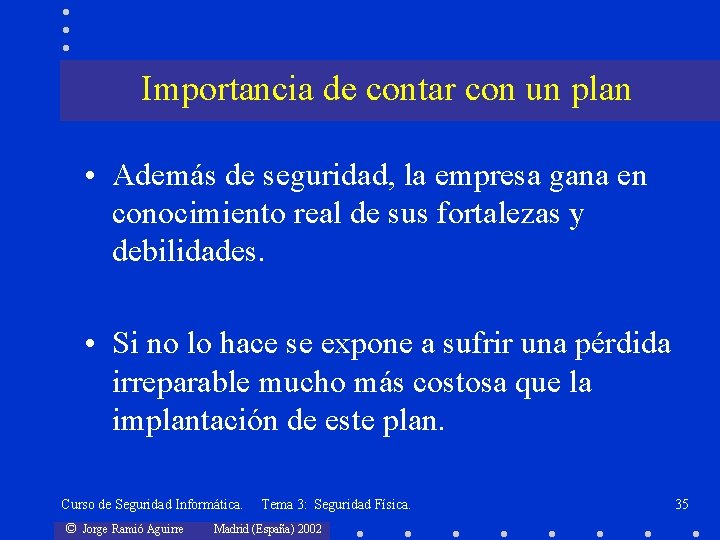 Importancia de contar con un plan

• Además de seguridad, la empresa gana en conocimiento real de sus fortalezas y debilidades.

• Si no lo hace se expone a sufrir una pérdida irreparable mucho más costosa que la implantación de este plan.

Curso de Seguridad Informática. Tema 3: Seguridad Física. 35

© Jorge Ramió Aguirre Madrid (España) 2002